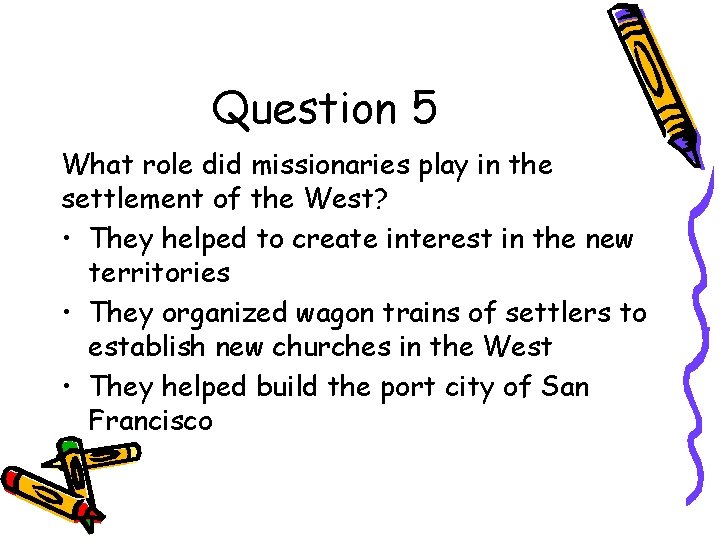 Question 5

What role did missionaries play in the settlement of the West?

• They helped to create interest in the new territories
• They organized wagon trains of settlers to establish new churches in the West
• They helped build the port city of San Francisco